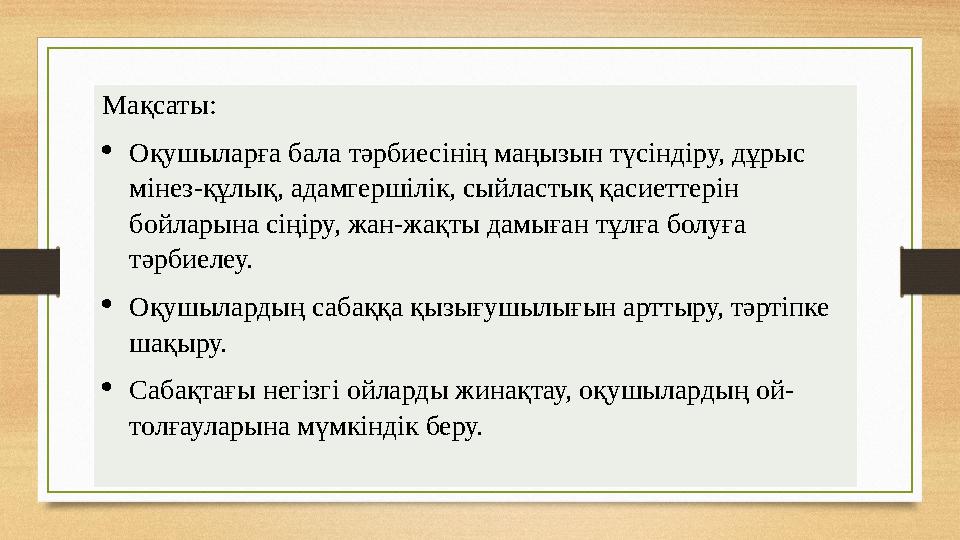 Мақсаты:

• Оқушыларға бала тәрбиесінің маңызын түсіндіру, дұрыс мінез-құлық, адамгершілік, сыйластық қасиеттерін бойларына сіңіру, жан-жақты дамыған тұлға болуға тәрбиелеу.

• Оқушылардың сабаққа қызығушылығын арттыру, тәртіпке шақыру.

• Сабақтағы негізгі ойларды жинақтау, оқушылардың ой-толғауларына мүмкіндік беру.